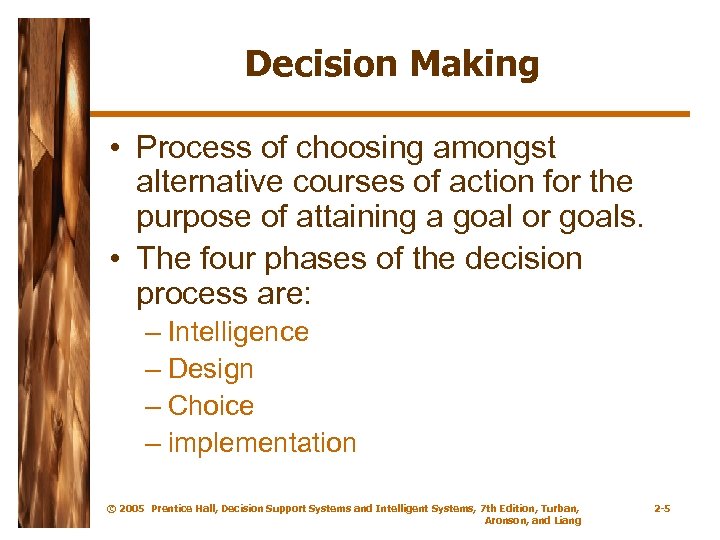 Decision Making

• Process of choosing amongst alternative courses of action for the purpose of attaining a goal or goals.
• The four phases of the decision process are:
– Intelligence
– Design
– Choice
– implementation

© 2005 Prentice Hall, Decision Support Systems and Intelligent Systems, 7th Edition, Turban, Aronson, and Liang

2-5